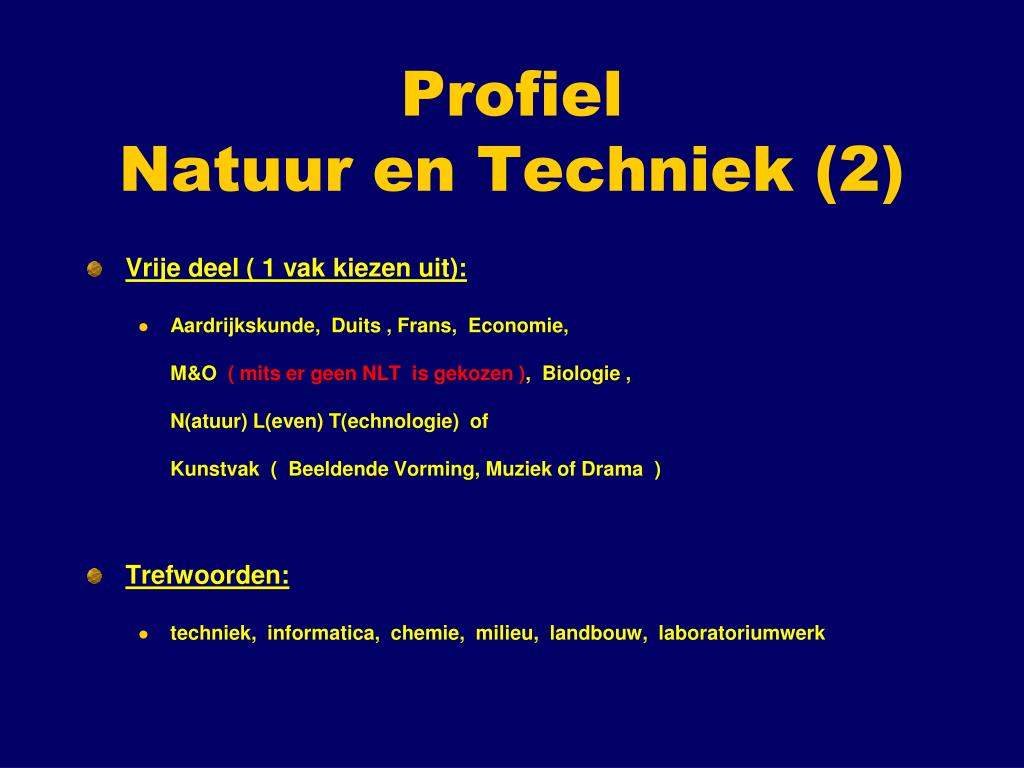 Profiel
Natuur en Techniek (2)

Vrije deel ( 1 vak kiezen uit):

Aardrijkskunde, Duits , Frans, Economie,

M&O ( mits er geen NLT is gekozen ), Biologie ,

N(atuur) L(even) T(echnologie) of

Kunstvak ( Beeldende Vorming, Muziek of Drama )

Trefwoorden:

techniek, informatica, chemie, milieu, landbouw, laboratoriumwerk